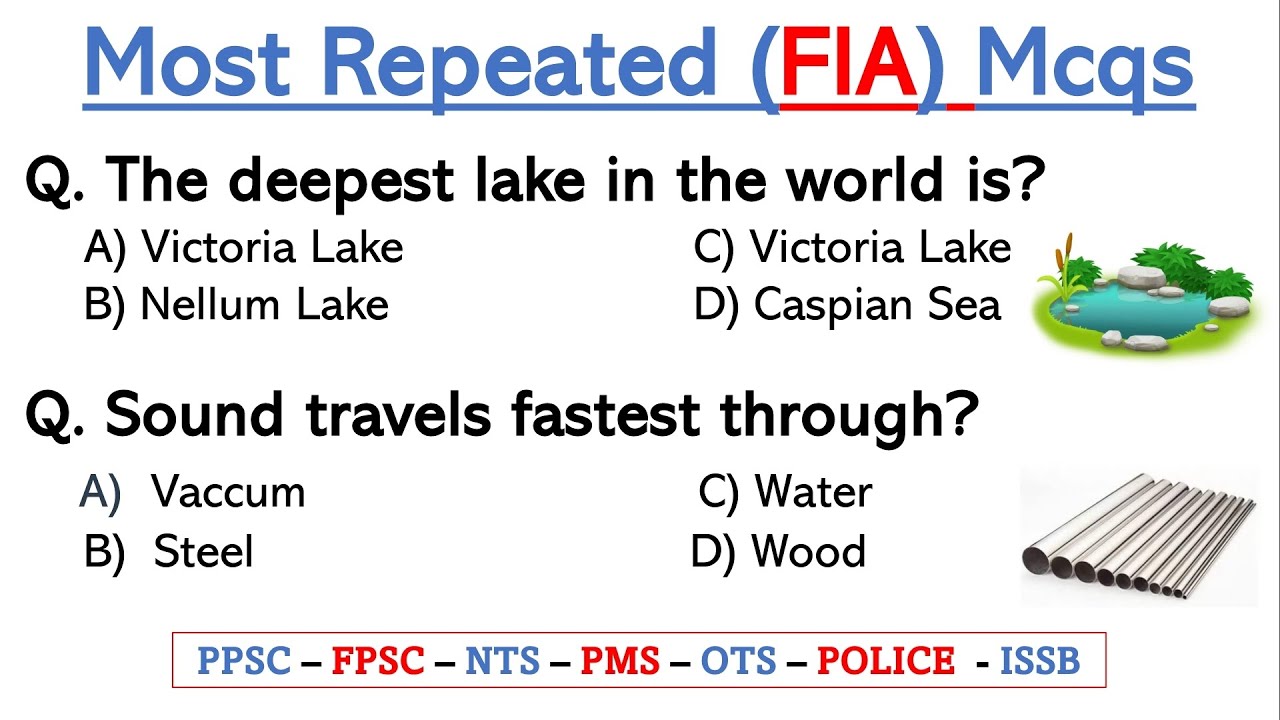 Most Repeated (FIA) Mcqs

Q. The deepest lake in the world is?

A) Victoria Lake
B) Nellum Lake
C) Victoria Lake
D) Caspian Sea

Q. Sound travels fastest through?

A) Vaccum
B) Steel
C) Water
D) Wood

PPSC – FPSC – NTS – PMS – OTS – POLICE - ISSB